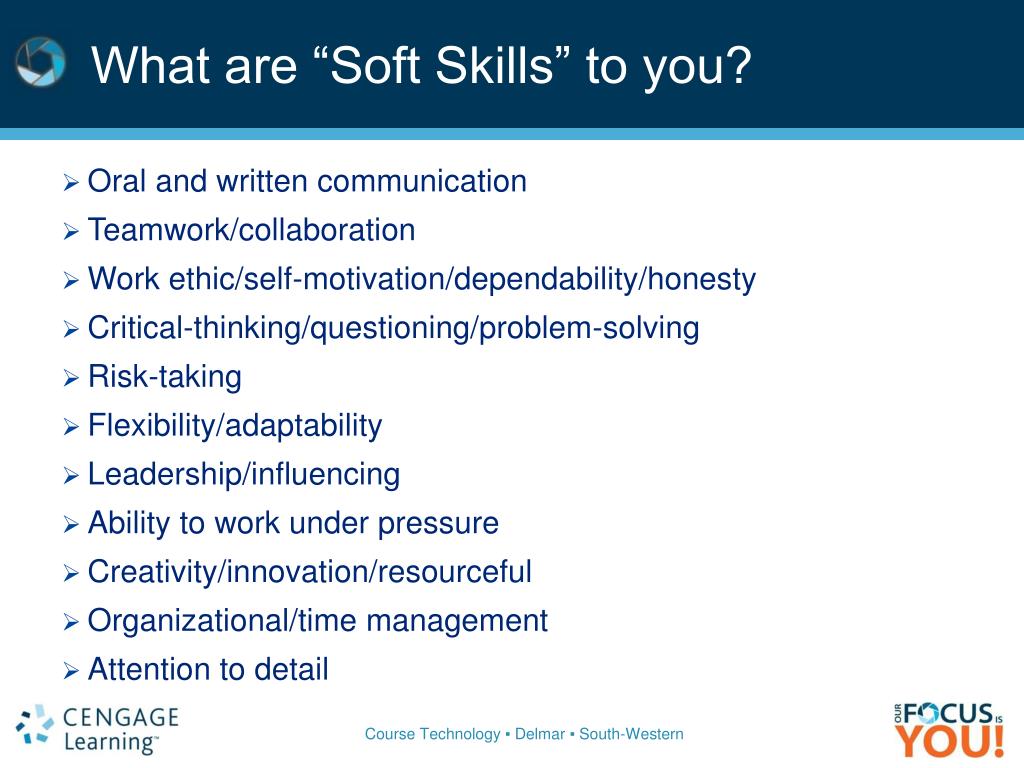 What are “Soft Skills” to you?

➢ Oral and written communication
➢ Teamwork/collaboration
➢ Work ethic/self-motivation/dependability/honesty
➢ Critical-thinking/questioning/problem-solving
➢ Risk-taking
➢ Flexibility/adaptability
➢ Leadership/influencing
➢ Ability to work under pressure
➢ Creativity/innovation/resourceful
➢ Organizational/time management
➢ Attention to detail

CENGAGE Learning™

Course Technology ▪ Delmar ▪ South-Western

OUR FOCUS IS YOU!